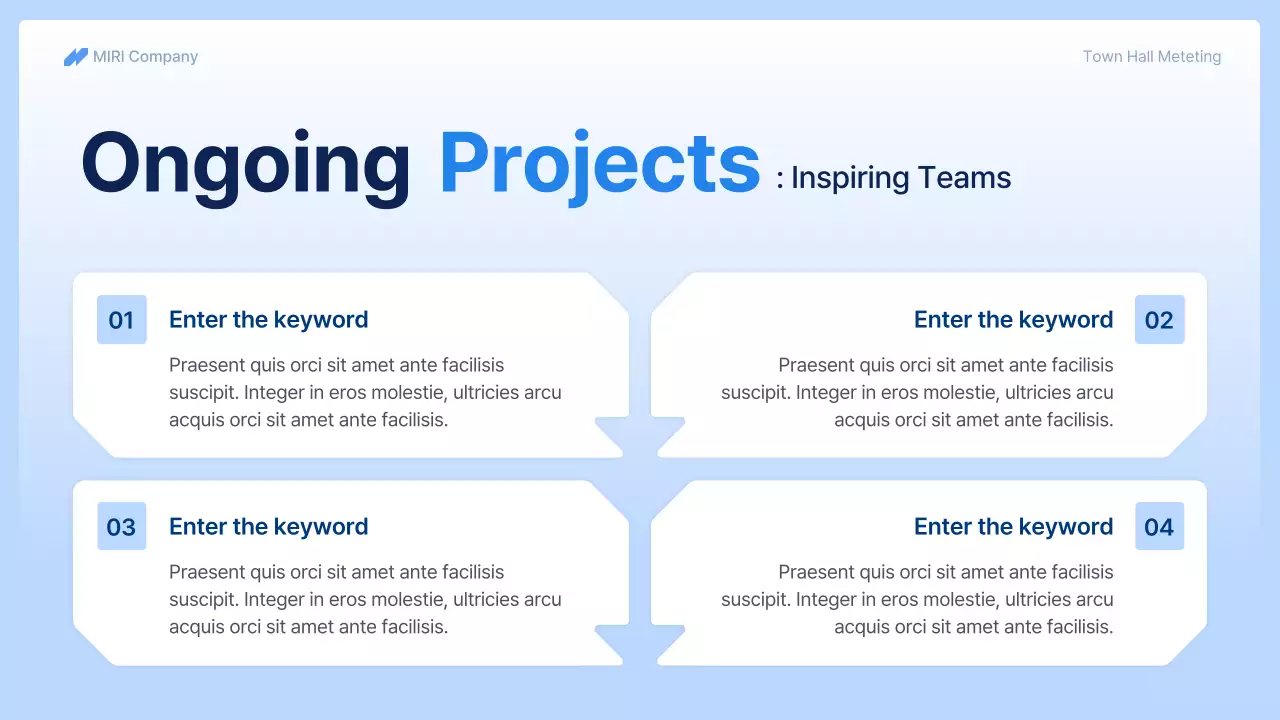 MIRI Company

Town Hall Meteting

Ongoing Projects : Inspiring Teams

01
Enter the keyword
Praesent quis orci sit amet ante facilisis suscipit. Integer in eros molestie, ultricies arcu acquis orci sit amet ante facilisis.

Enter the keyword
02
Praesent quis orci sit amet ante facilisis suscipit. Integer in eros molestie, ultricies arcu acquis orci sit amet ante facilisis.

03
Enter the keyword
Praesent quis orci sit amet ante facilisis suscipit. Integer in eros molestie, ultricies arcu acquis orci sit amet ante facilisis.

Enter the keyword
04
Praesent quis orci sit amet ante facilisis suscipit. Integer in eros molestie, ultricies arcu acquis orci sit amet ante facilisis.